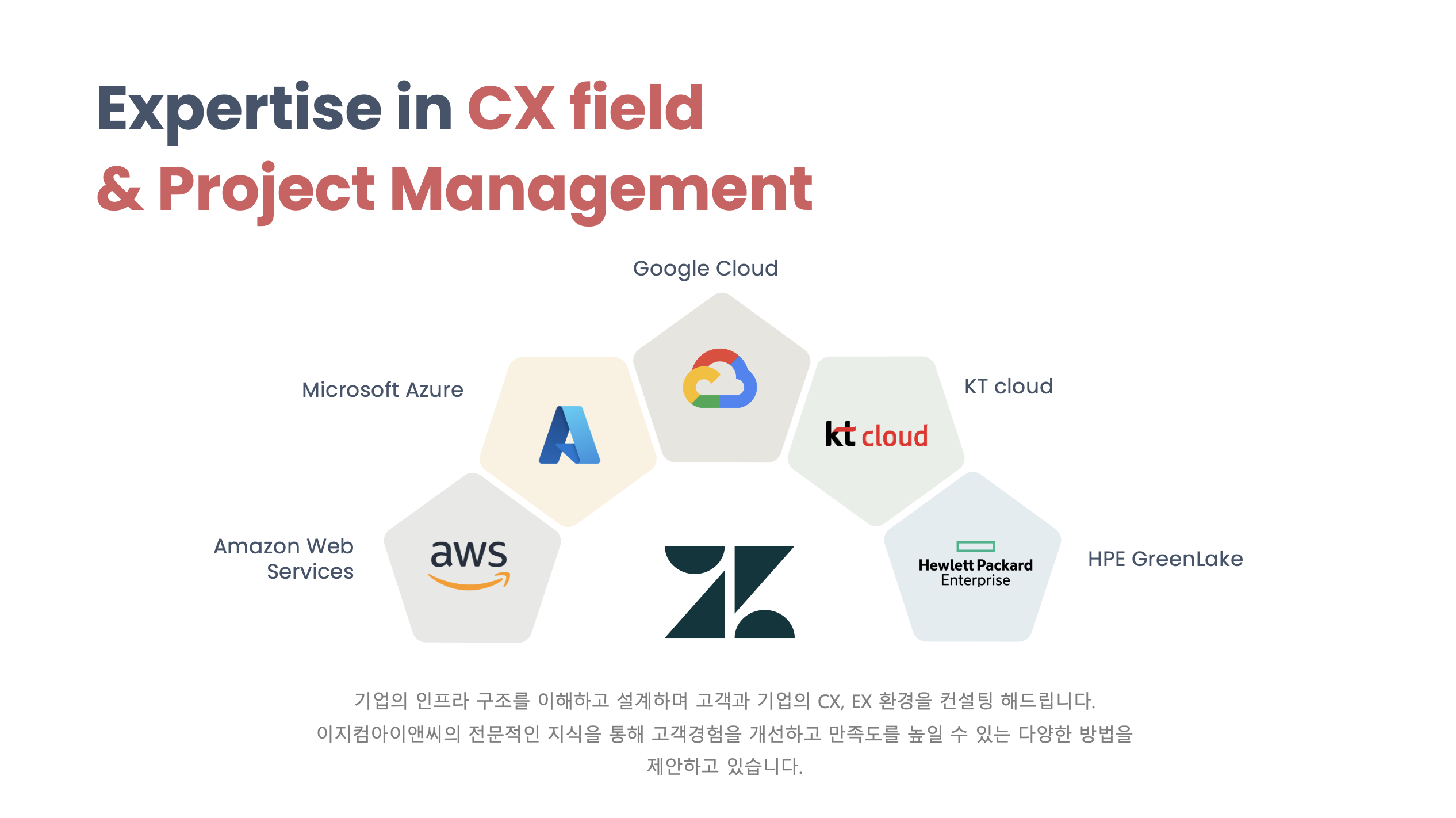 Expertise in CX field
& Project Management

Google Cloud

Microsoft Azure

KT cloud

kt cloud

Amazon Web Services

aws

Hewlett Packard Enterprise

HPE GreenLake

기업의 인프라 구조를 이해하고 설계하며 고객과 기업의 CX, EX 환경을 컨설팅 해드립니다.
이지컴아이앤씨의 전문적인 지식을 통해 고객경험을 개선하고 만족도를 높일 수 있는 다양한 방법을 제안하고 있습니다.